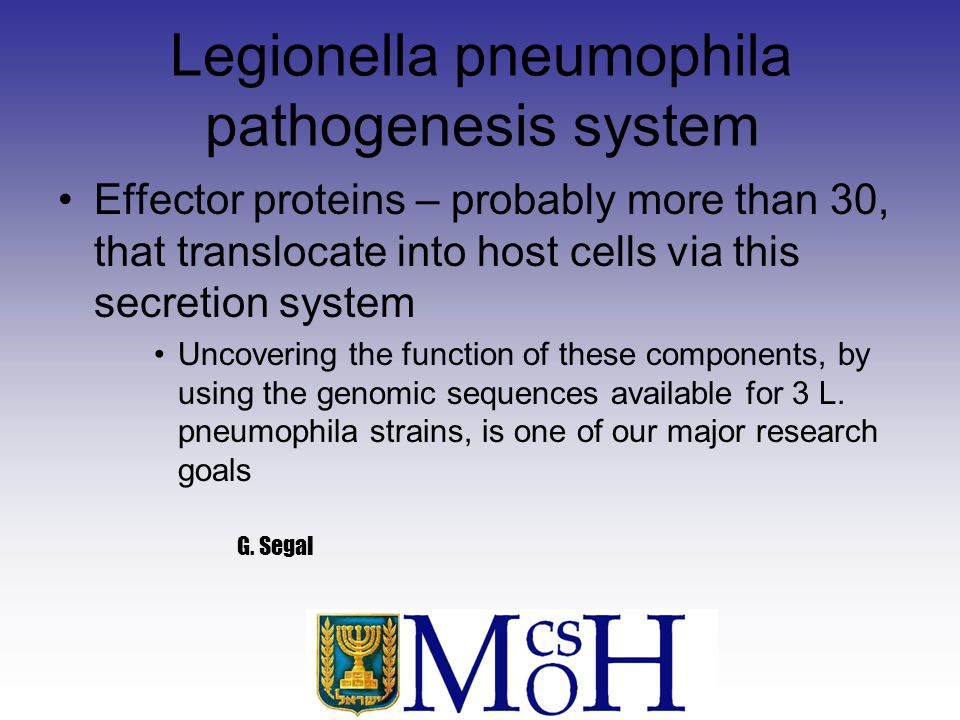 Legionella pneumophila pathogenesis system

• Effector proteins – probably more than 30, that translocate into host cells via this secretion system

• Uncovering the function of these components, by using the genomic sequences available for 3 L. pneumophila strains, is one of our major research goals

G. Segal

ישראל

MCSOH